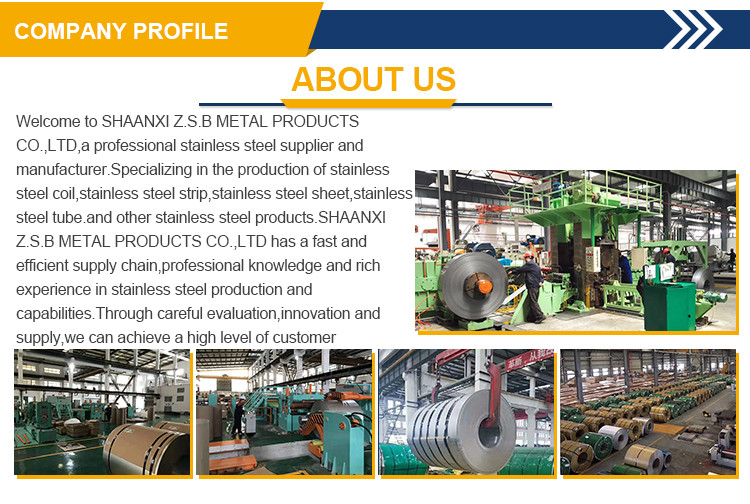 COMPANY PROFILE

ABOUT US

Welcome to SHAANXI Z.S.B METAL PRODUCTS CO.,LTD,a professional stainless steel supplier and manufacturer.Specializing in the production of stainless steel coil,stainless steel strip,stainless steel sheet,stainless steel tube.and other stainless steel products.SHAANXI Z.S.B METAL PRODUCTS CO.,LTD has a fast and efficient supply chain,professional knowledge and rich experience in stainless steel production and capabilities.Through careful evaluation,innovation and supply,we can achieve a high level of customer